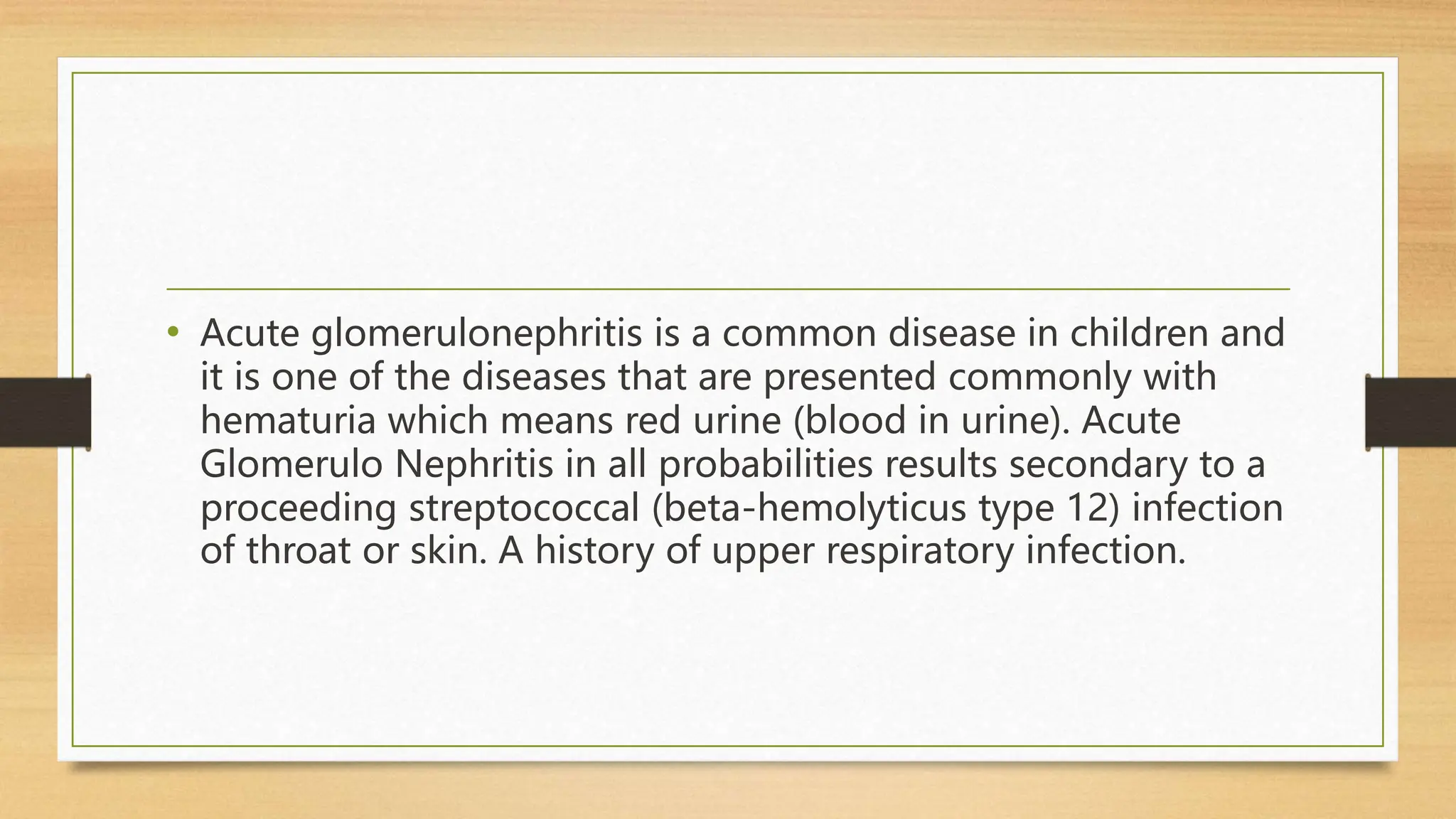 • Acute glomerulonephritis is a common disease in children and it is one of the diseases that are presented commonly with hematuria which means red urine (blood in urine). Acute Glomerulo Nephritis in all probabilities results secondary to a proceeding streptococcal (beta-hemolyticus type 12) infection of throat or skin. A history of upper respiratory infection.